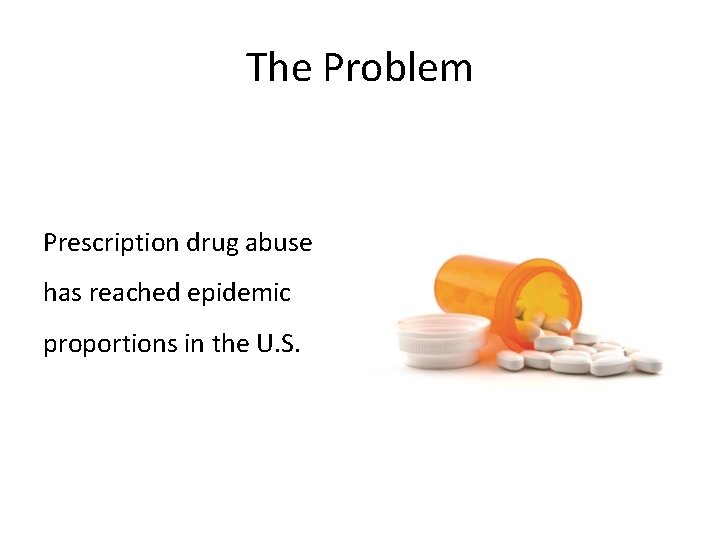 The Problem

Prescription drug abuse has reached epidemic proportions in the U.S.